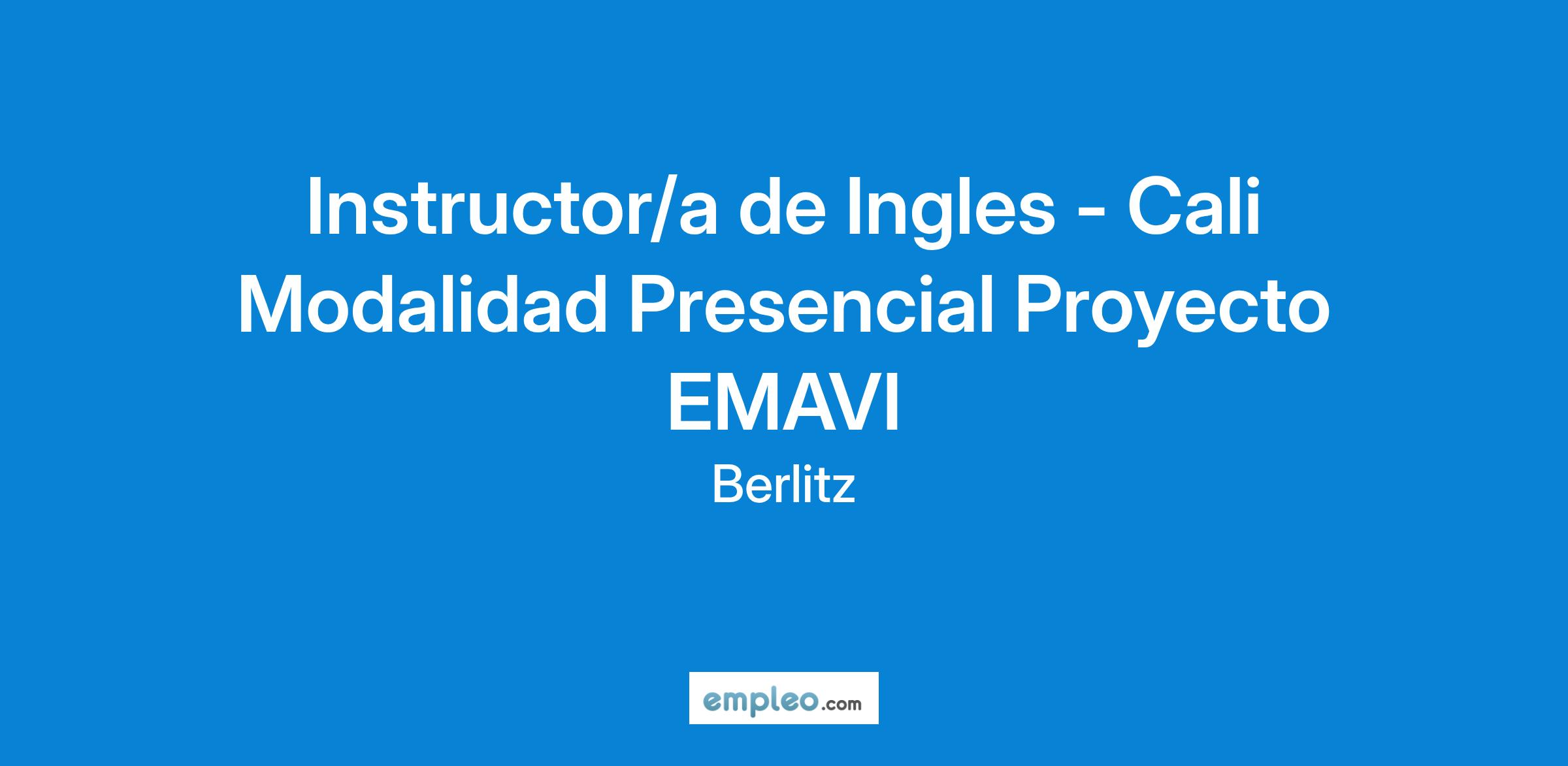 Instructor/a de Ingles - Cali Modalidad Presencial Proyecto EMAVI

Berlitz

empleo.com